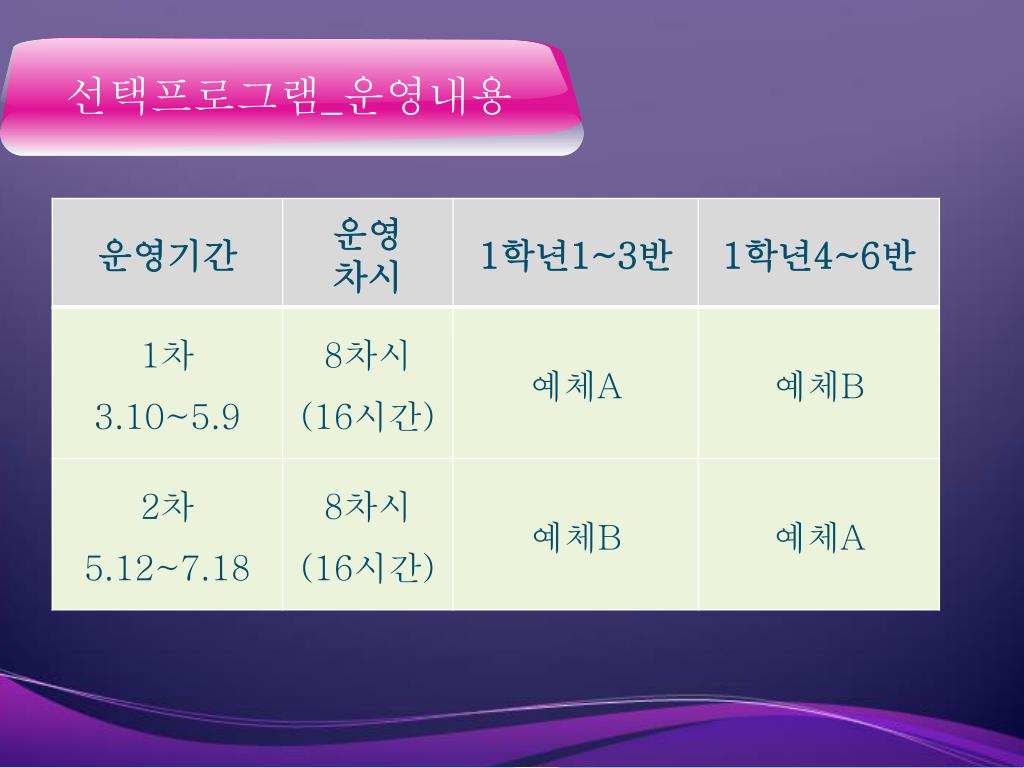 선택프로그램_운영내용

| 운영기간 | 운영 차시 | 1학년1~3반 | 1학년4~6반 |
|---|---|---|---|
| 1차 3.10~5.9 | 8차시 (16시간) | 예체A | 예체B |
| 2차 5.12~7.18 | 8차시 (16시간) | 예체B | 예체A |